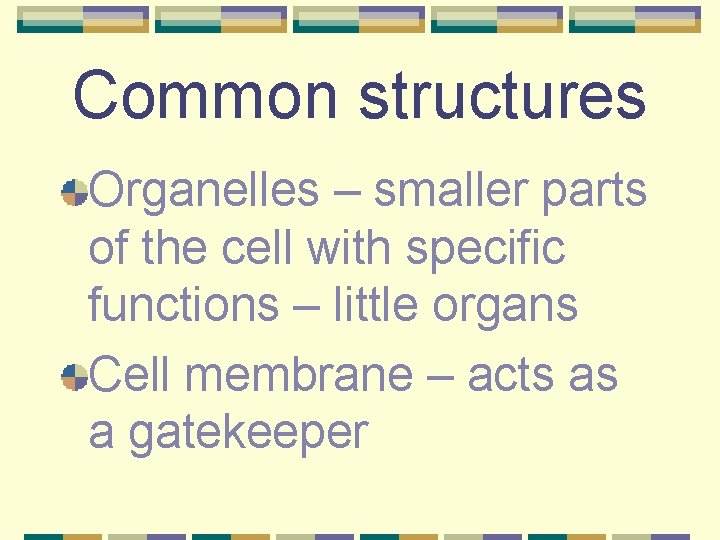 Common structures

Organelles – smaller parts of the cell with specific functions – little organs

Cell membrane – acts as a gatekeeper